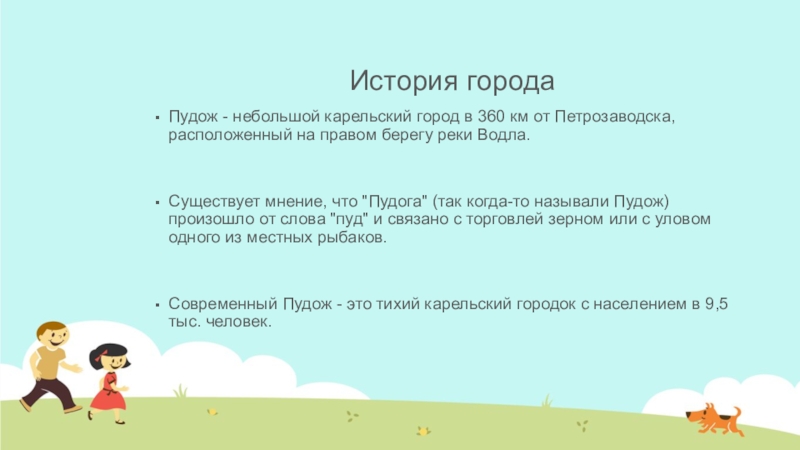 История города

▪ Пудож - небольшой карельский город в 360 км от Петрозаводска, расположенный на правом берегу реки Водла.

▪ Существует мнение, что "Пудога" (так когда-то называли Пудож) произошло от слова "пуд" и связано с торговлей зерном или с уловом одного из местных рыбаков.

▪ Современный Пудож - это тихий карельский городок с населением в 9,5 тыс. человек.